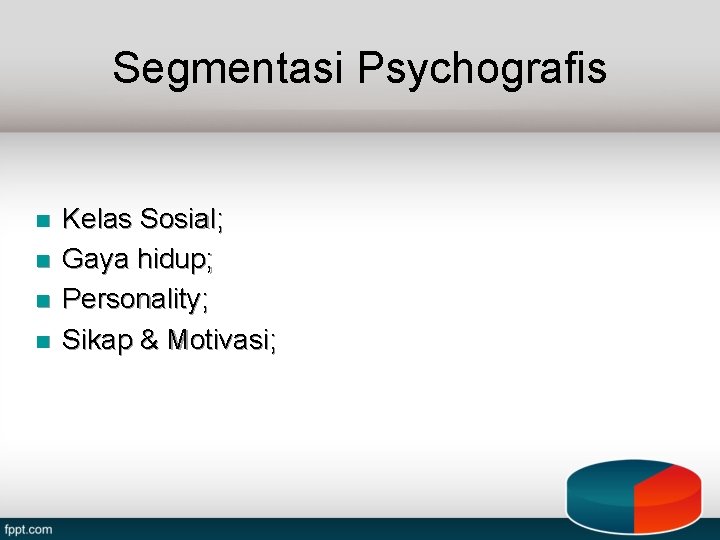 Segmentasi Psychografis

- Kelas Sosial;
- Gaya hidup;
- Personality;
- Sikap & Motivasi;

fppt.com